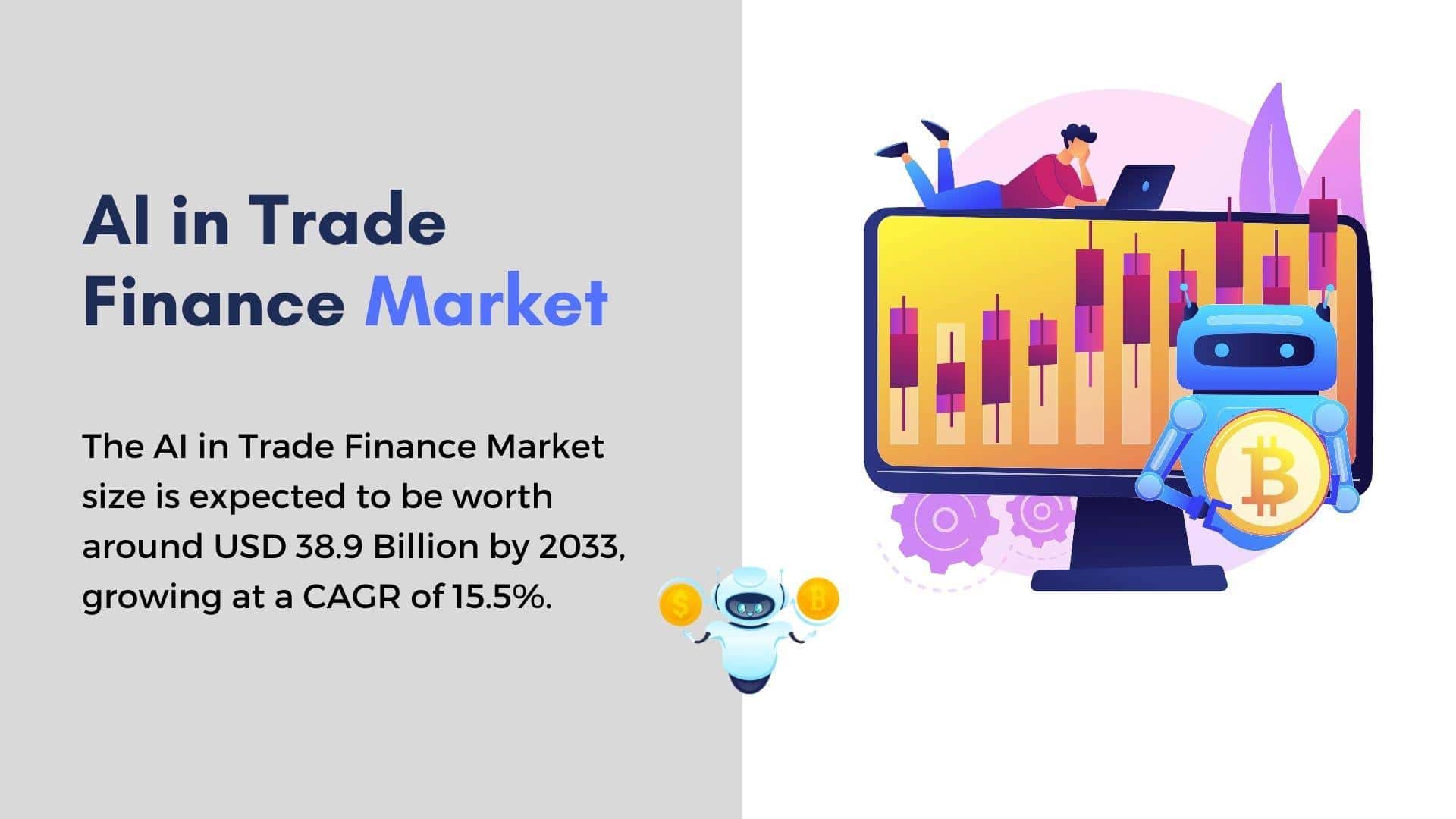 AI in Trade Finance Market

The AI in Trade Finance Market size is expected to be worth around USD 38.9 Billion by 2033, growing at a CAGR of 15.5%.